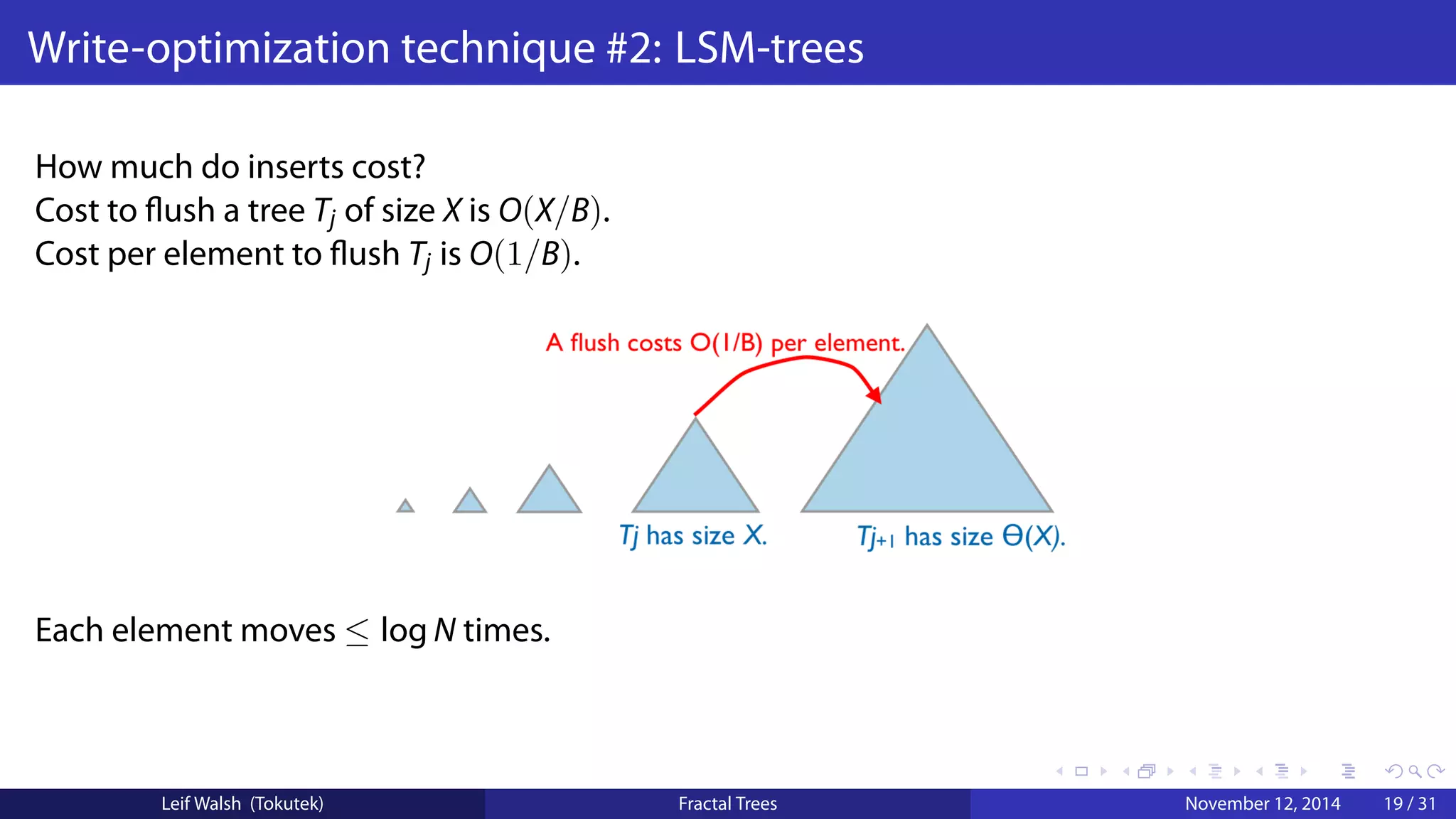 Write-optimization technique #2: LSM-trees

How much do inserts cost?
Cost to flush a tree $T_j$ of size $X$ is $O(X/B)$.
Cost per element to flush $T_j$ is $O(1/B)$.

A flush costs O(1/B) per element.

Tj has size X.

Tj+1 has size Θ(X).

Each element moves $\leq \log N$ times.

Leif Walsh (Tokutek)

Fractal Trees

November 12, 2014

19 / 31